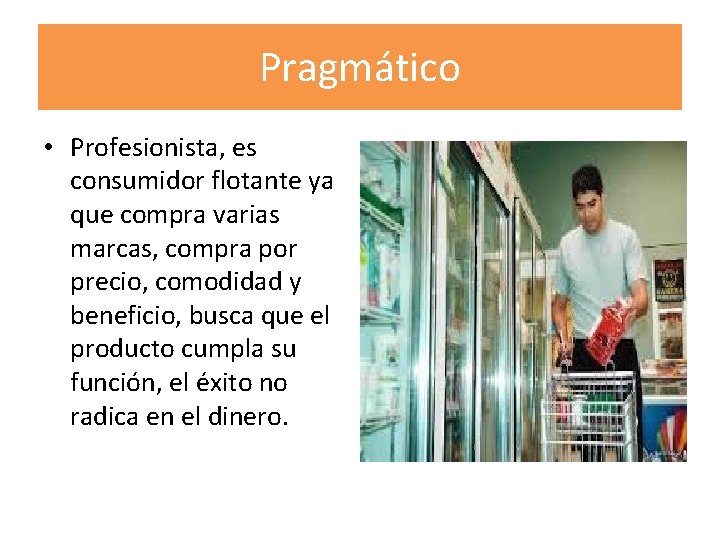 Pragmático

• Profesionista, es consumidor flotante ya que compra varias marcas, compra por precio, comodidad y beneficio, busca que el producto cumpla su función, el éxito no radica en el dinero.